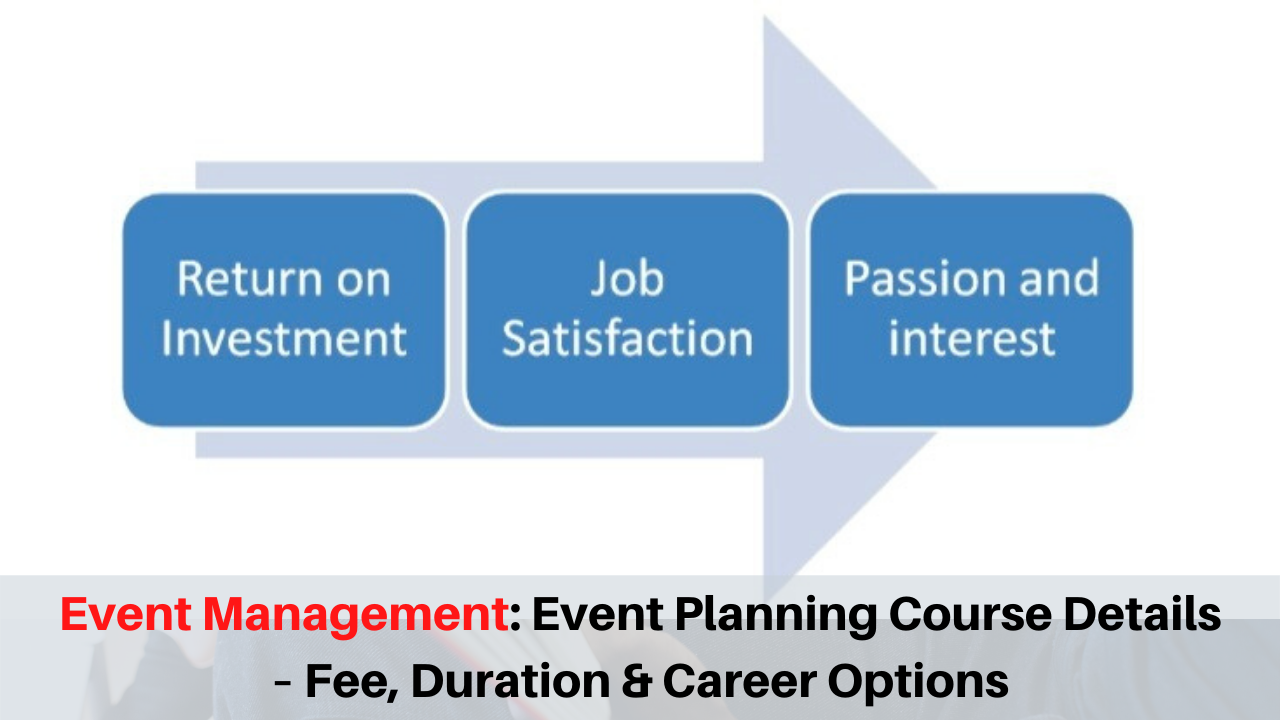 Return on Investment

Job Satisfaction

Passion and interest

Event Management: Event Planning Course Details - Fee, Duration & Career Options